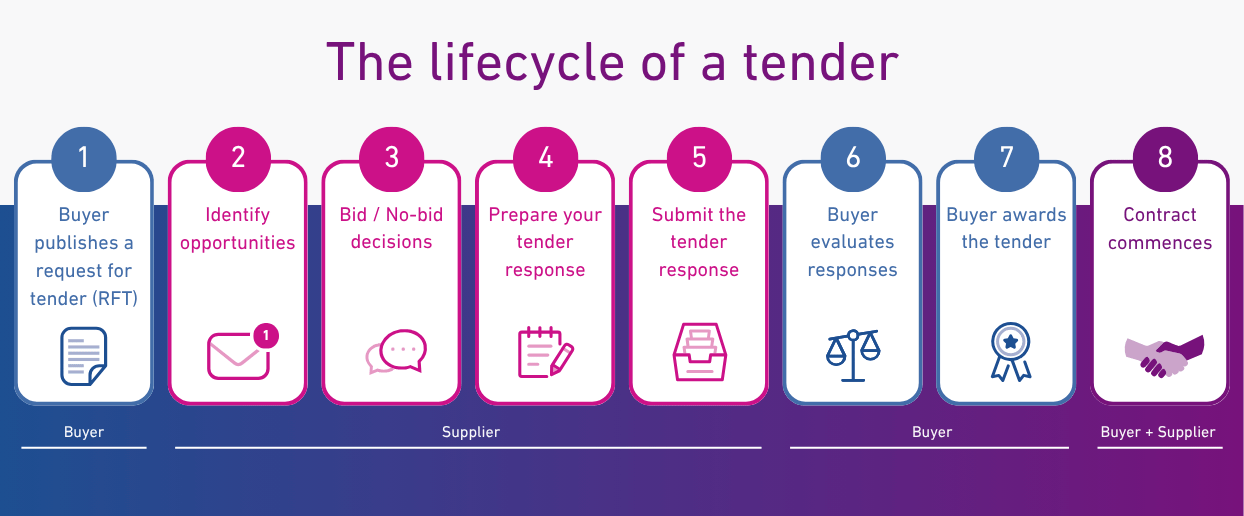 The lifecycle of a tender

1
Buyer publishes a request for tender (RFT)

2
Identify opportunities

1

3
Bid / No-bid decisions

4
Prepare your tender response

5
Submit the tender response

6
Buyer evaluates responses

7
Buyer awards the tender

8
Contract commences

Buyer

Supplier

Buyer

Buyer + Supplier